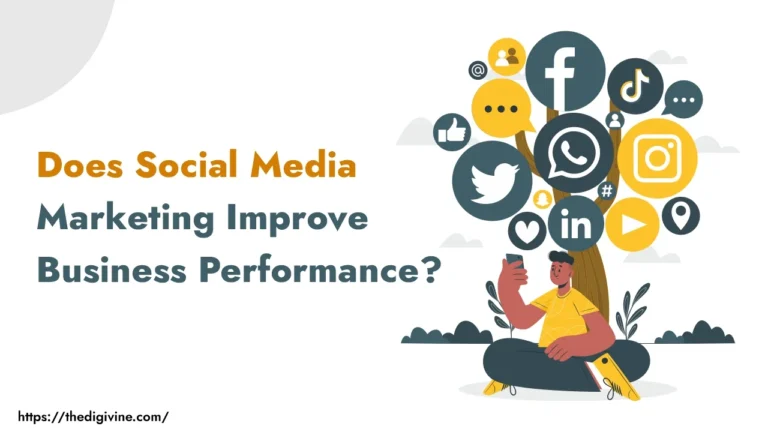 Does Social Media Marketing Improve Business Performance?

https://thedigivine.com/